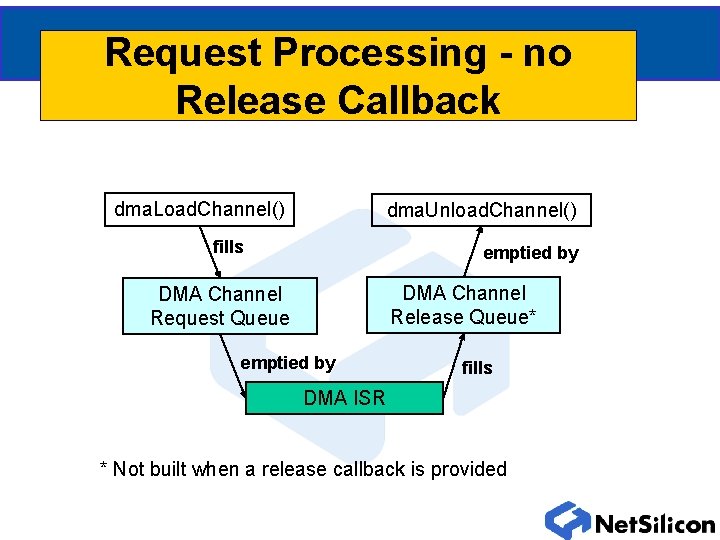 Request Processing - no Release Callback

dmaLoadChannel()

fills

DMA Channel Request Queue

emptied by

DMA ISR

fills

DMA Channel Release Queue*

emptied by

dmaUnloadChannel()

* Not built when a release callback is provided

NetSilicon